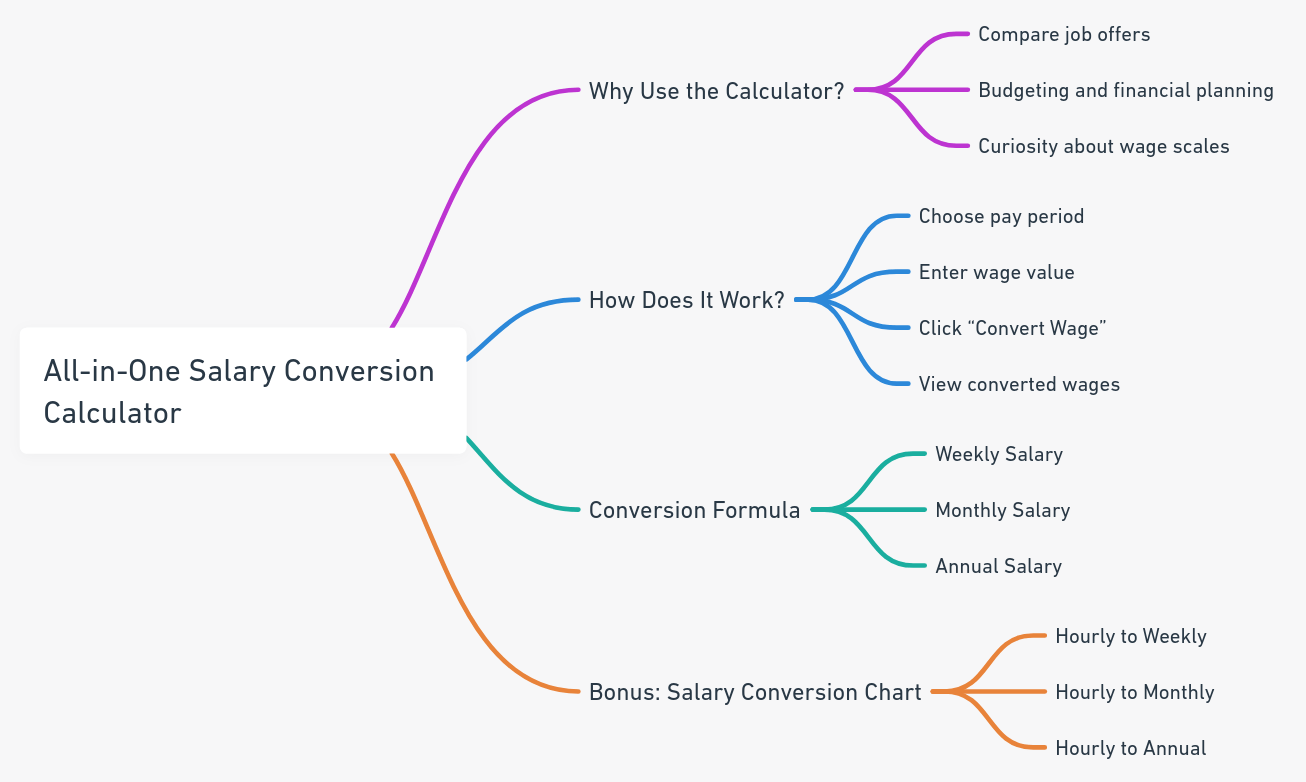 All-in-One Salary Conversion Calculator

Why Use the Calculator?

Compare job offers

Budgeting and financial planning

Curiosity about wage scales

How Does It Work?

Choose pay period

Enter wage value

Click “Convert Wage”

View converted wages

Conversion Formula

Weekly Salary

Monthly Salary

Annual Salary

Bonus: Salary Conversion Chart

Hourly to Weekly

Hourly to Monthly

Hourly to Annual